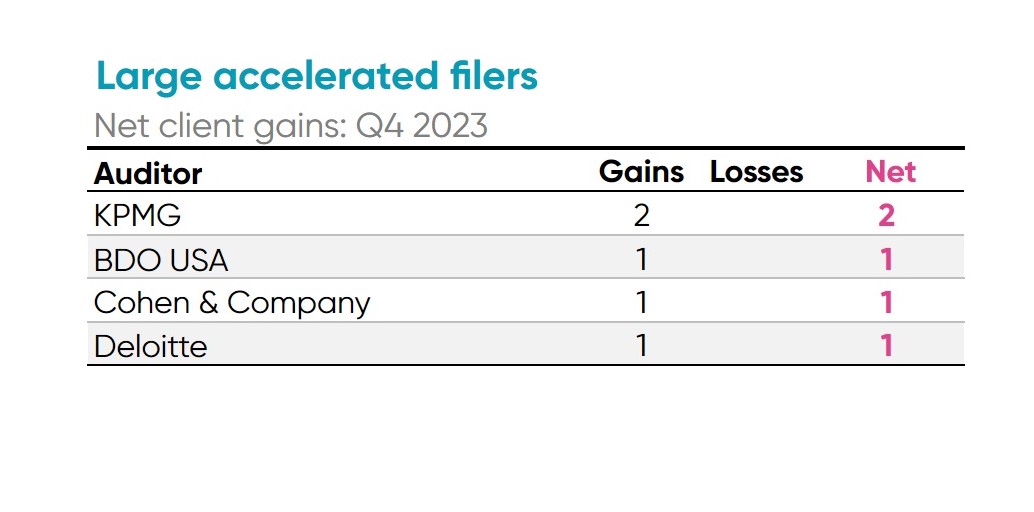 Large accelerated filers

Net client gains: Q4 2023

| Auditor | Gains | Losses | Net |
|---|---|---|---|
| KPMG | 2 | | 2 |
| BDO USA | 1 | | 1 |
| Cohen & Company | 1 | | 1 |
| Deloitte | 1 | | 1 |